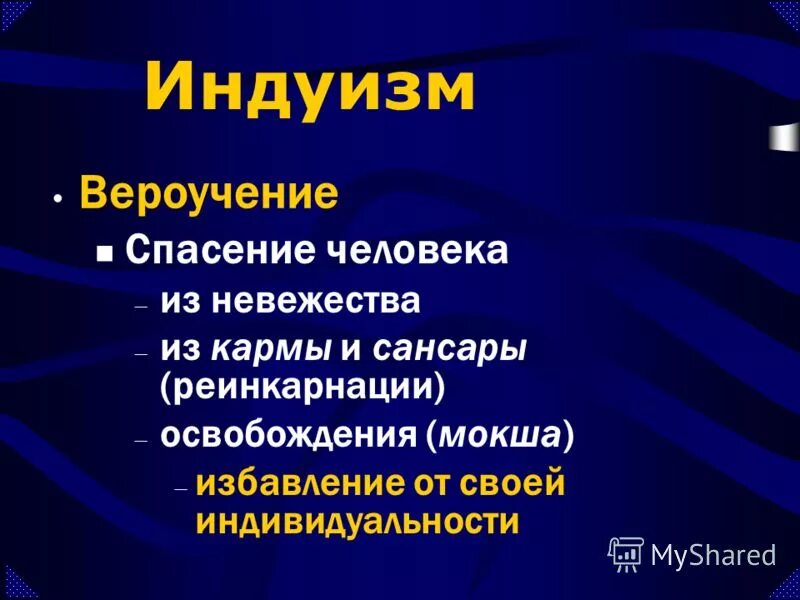 Индуизм

• Вероучение
  ▪ Спасение человека
    – из невежества
    – из кармы и сансары (реинкарнации)
    – освобождения (мокша)
      – избавление от своей индивидуальности

MyShared